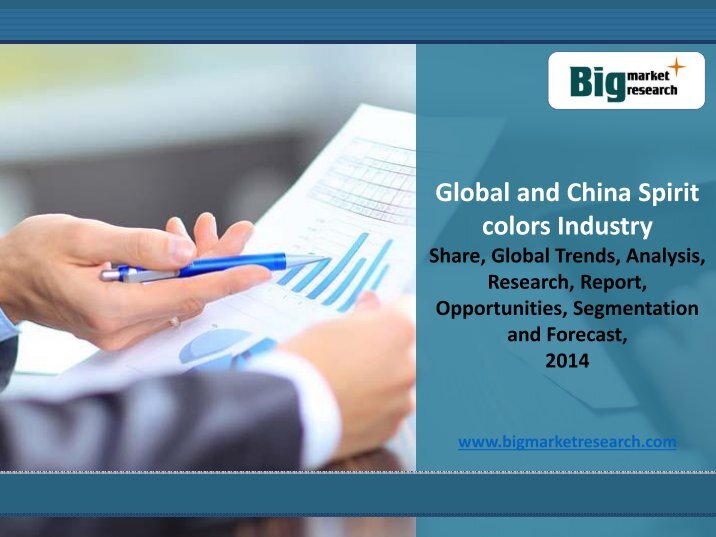 Big market research

Global and China Spirit colors Industry
Share, Global Trends, Analysis, Research, Report, Opportunities, Segmentation and Forecast, 2014

www.bigmarketresearch.com